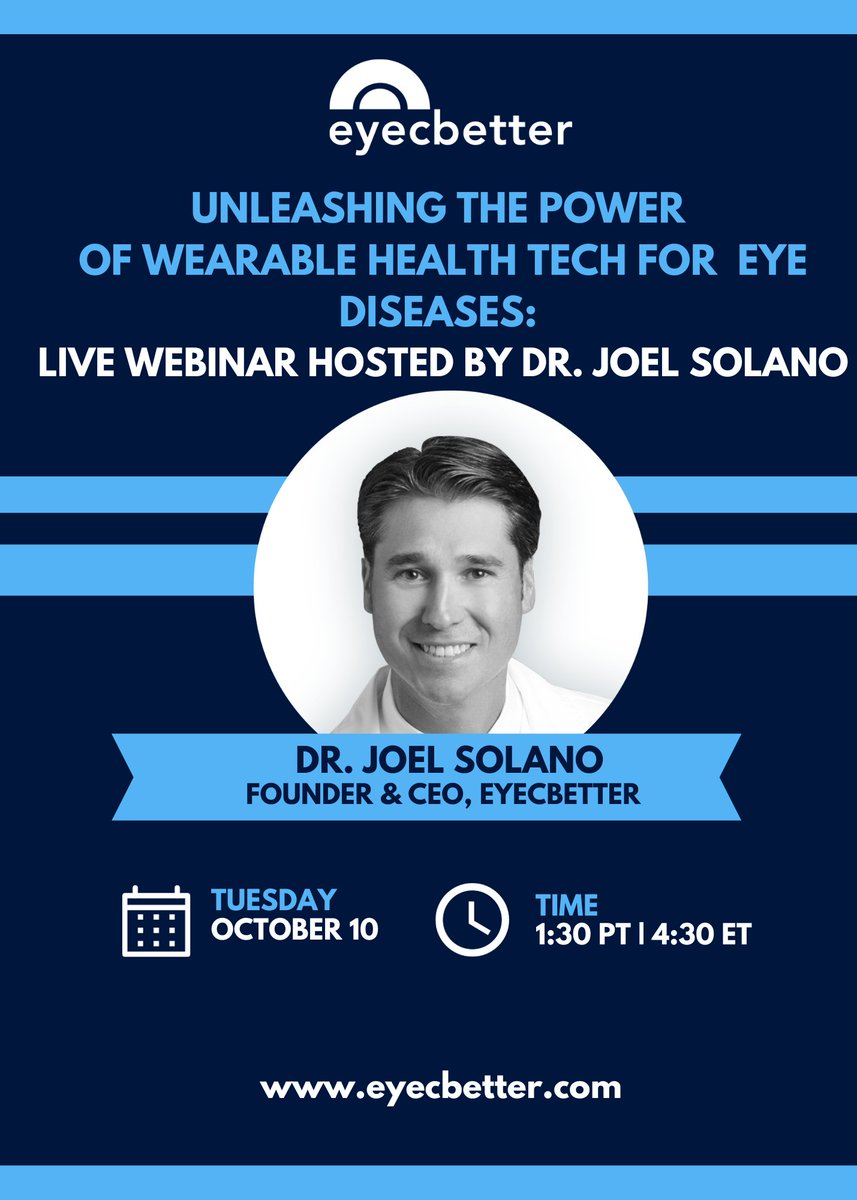 eyecbetter

UNLEASHING THE POWER OF WEARABLE HEALTH TECH FOR EYE DISEASES:
LIVE WEBINAR HOSTED BY DR. JOEL SOLANO

DR. JOEL SOLANO
FOUNDER & CEO, EYECBETTER

TUESDAY
OCTOBER 10

TIME
1:30 PT | 4:30 ET

www.eyecbetter.com